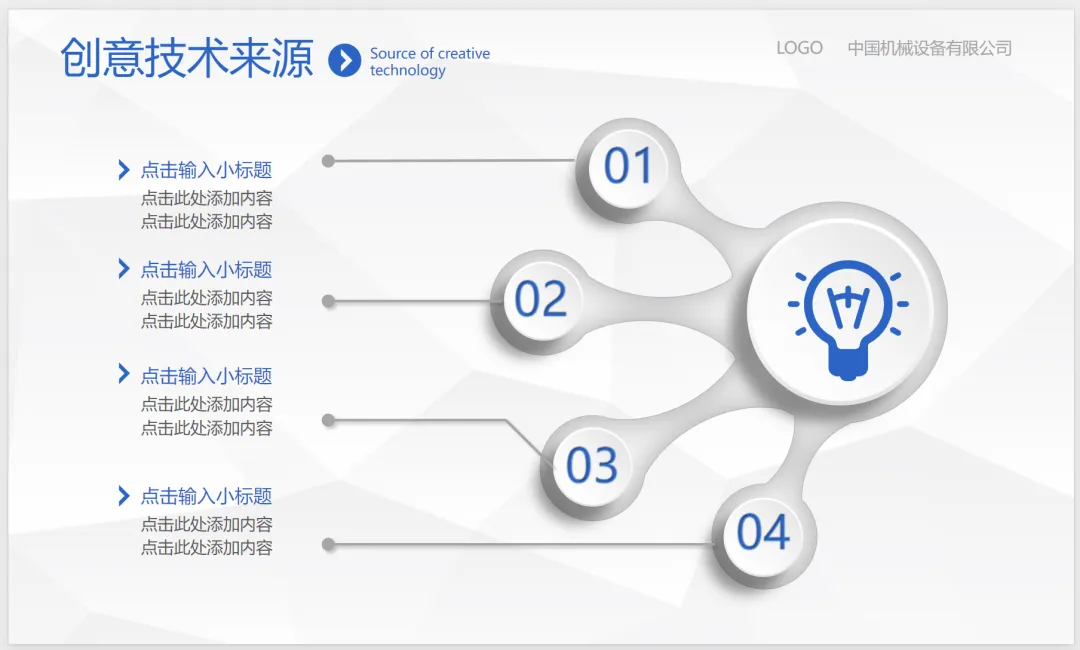 创意技术来源

Source of creative technology

LOGO

中国机械设备有限公司

点击输入小标题
点击此处添加内容
点击此处添加内容

点击输入小标题
点击此处添加内容
点击此处添加内容

点击输入小标题
点击此处添加内容
点击此处添加内容

点击输入小标题
点击此处添加内容
点击此处添加内容

01

02

03

04